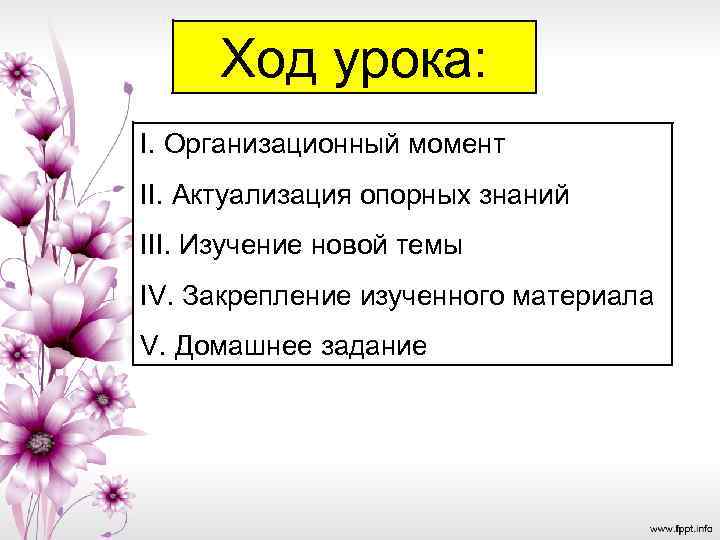 Ход урока:

I. Организационный момент

II. Актуализация опорных знаний

III. Изучение новой темы

IV. Закрепление изученного материала

V. Домашнее задание

www.fppt.info